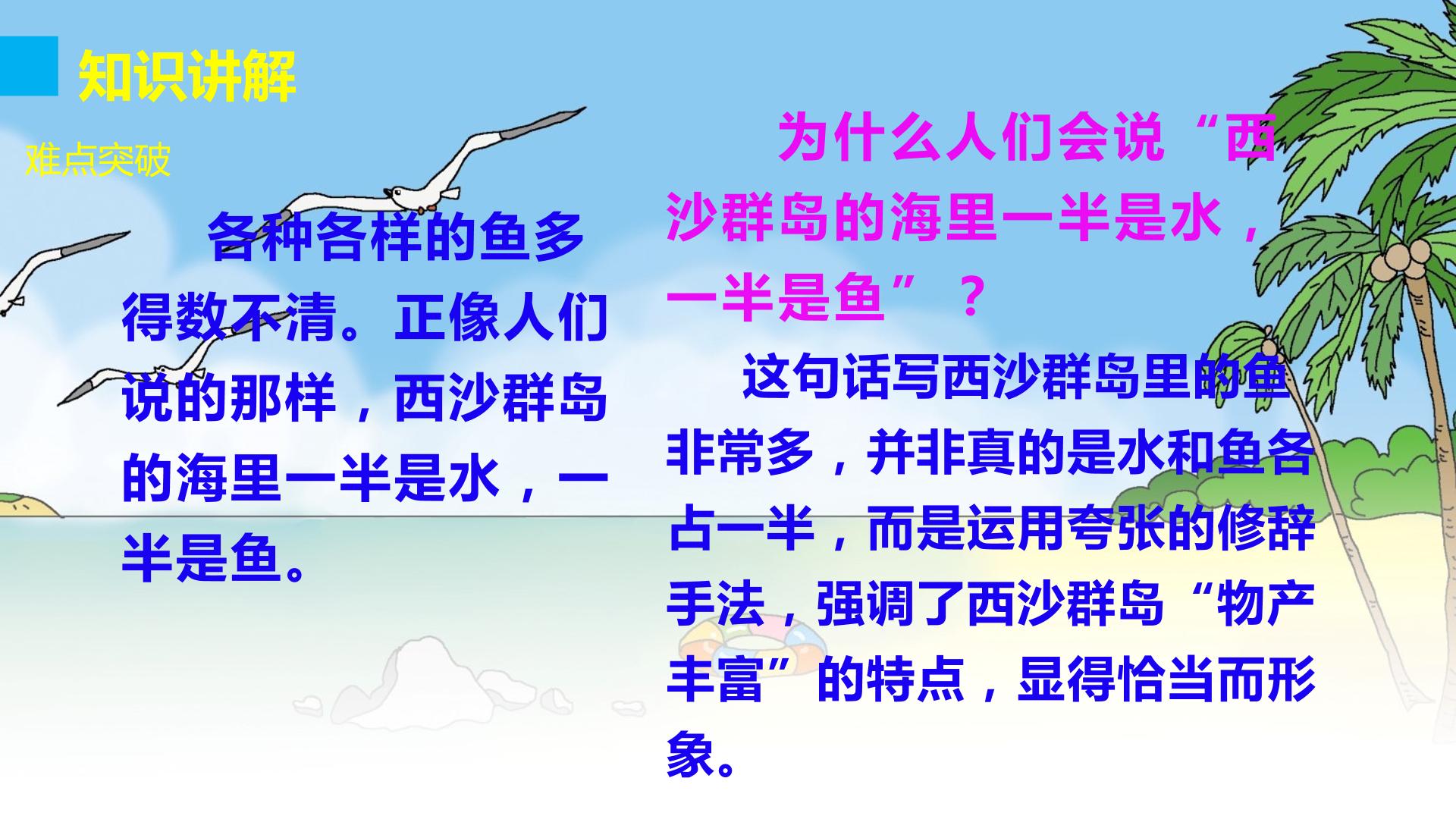 知识讲解

难点突破

各种各样的鱼多得数不清。正像人们说的那样，西沙群岛的海里一半是水，一半是鱼。

为什么人们会说“西沙群岛的海里一半是水，一半是鱼”？

这句话写西沙群岛里的鱼非常多，并非真的是水和鱼各占一半，而是运用夸张的修辞手法，强调了西沙群岛“物产丰富”的特点，显得恰当而形象。